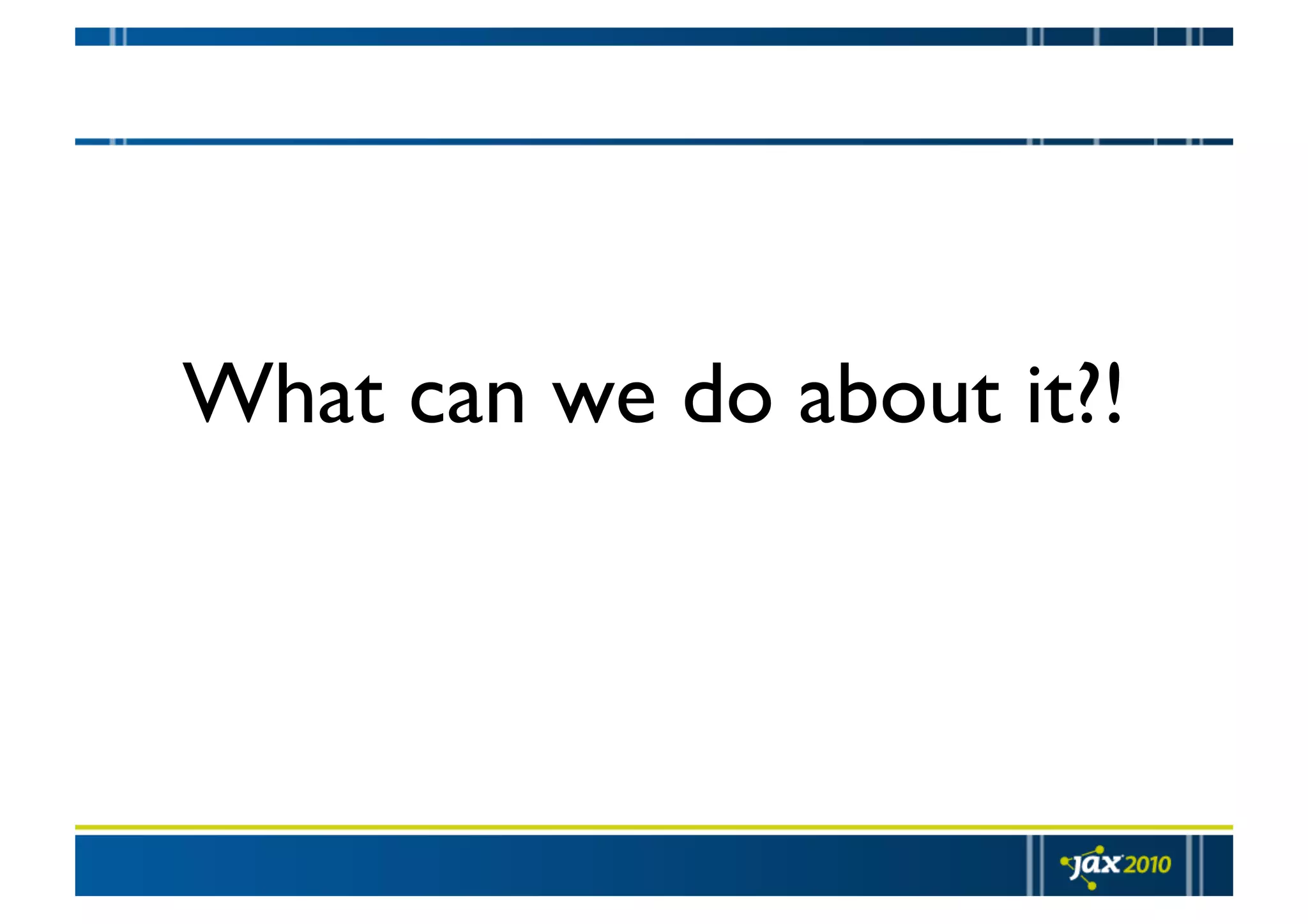 What can we do about it?!

jax 2010